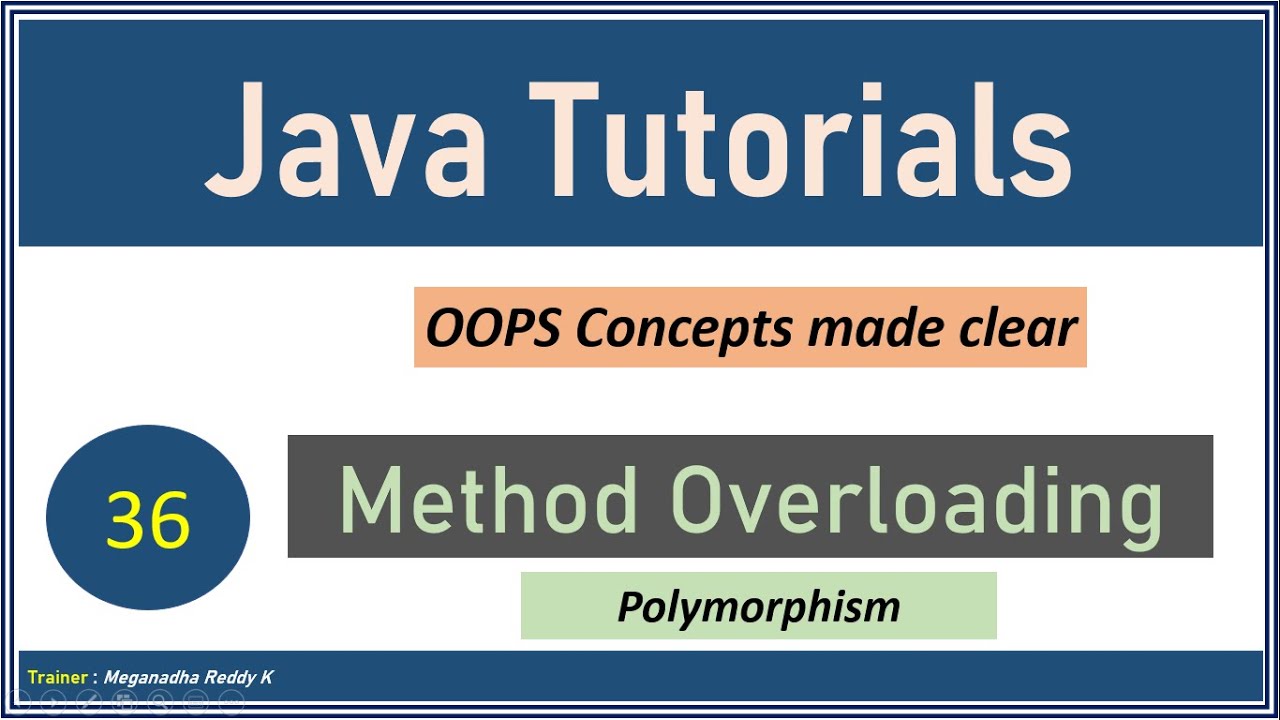 Java Tutorials

OOPS Concepts made clear

36

Method Overloading

Polymorphism

Trainer : Meganadha Reddy K